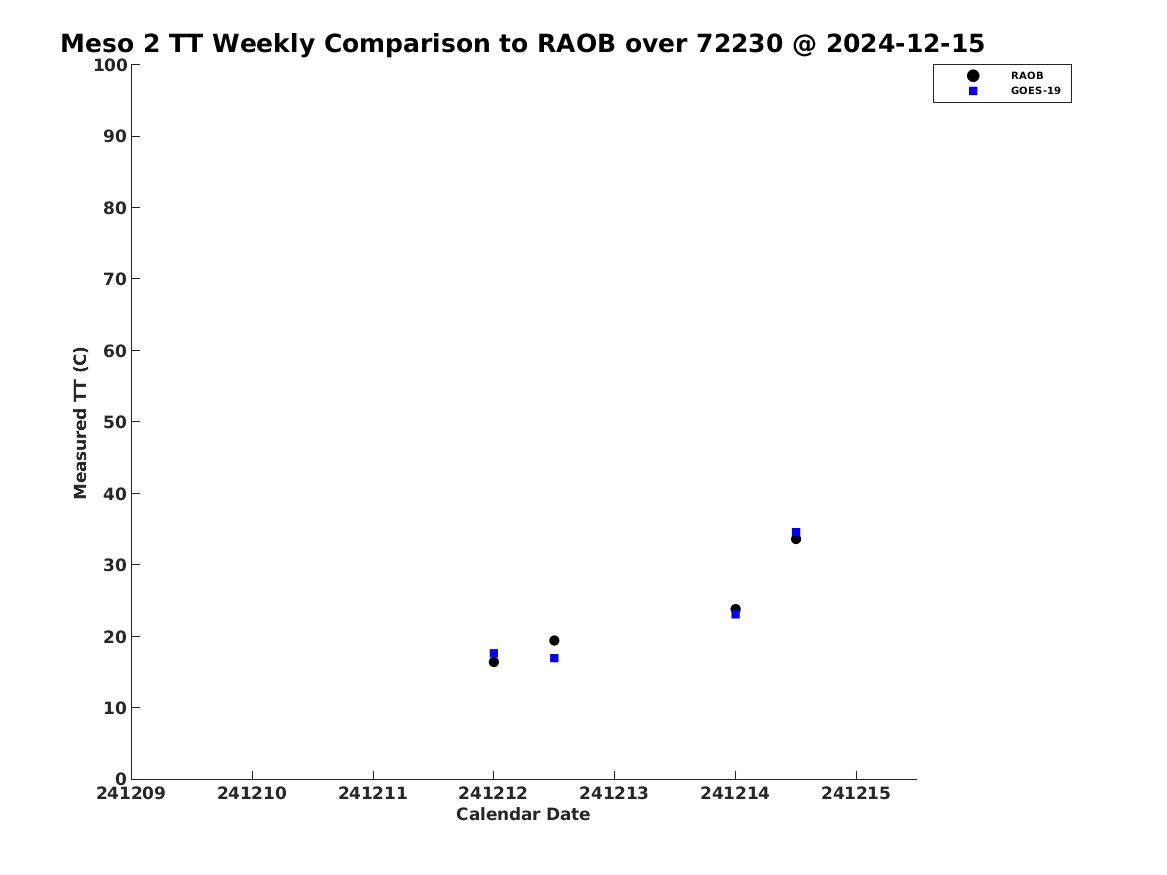 Meso 2 TT Weekly Comparison to RAOB over 72230 @ 2024-12-15

RAOB
GOES-19

Measured TT (C)

100
90
80
70
60
50
40
30
20
10
0

241209 241210 241211 241212 241213 241214 241215

Calendar Date